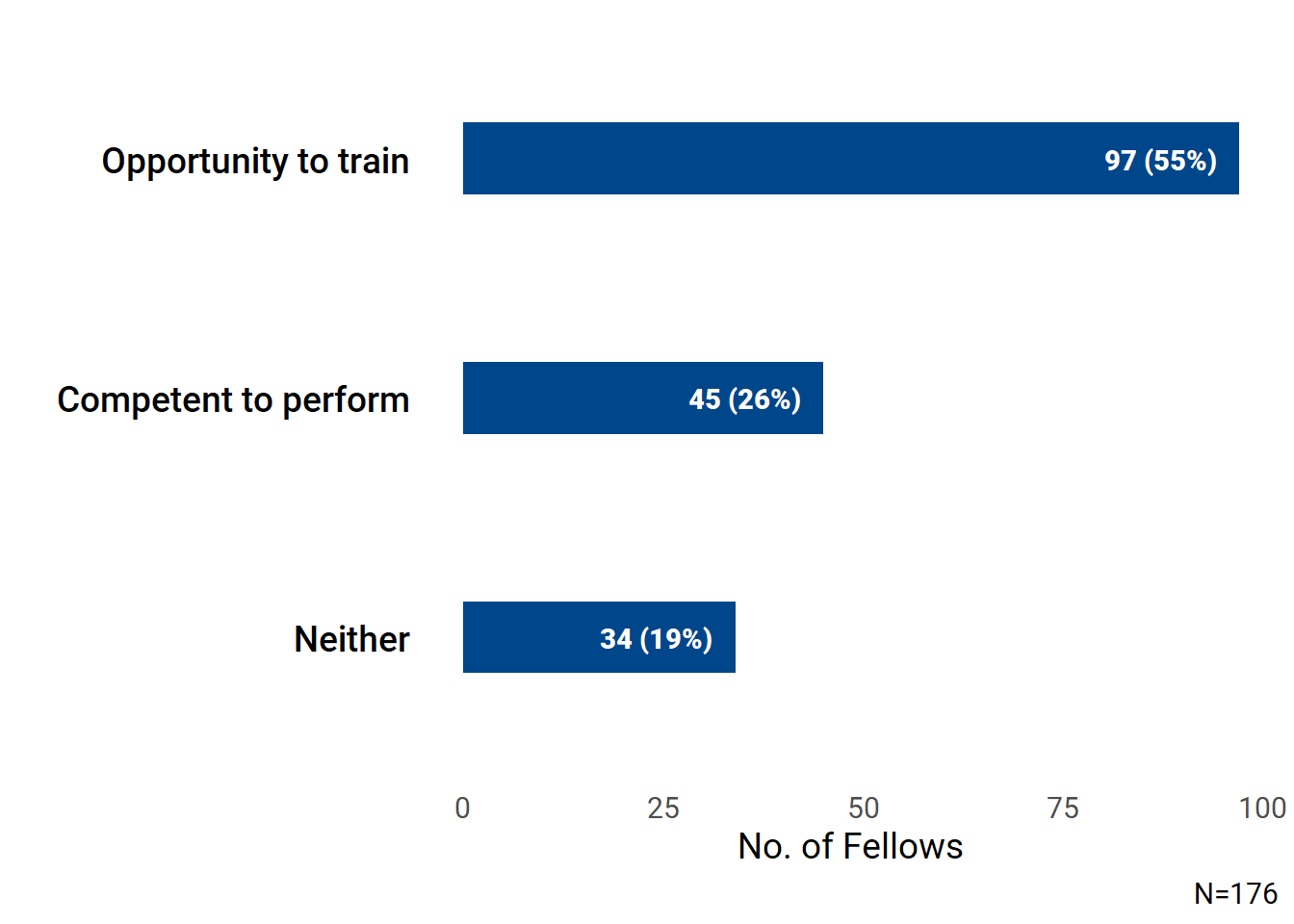 Opportunity to train 97 (55%)

Competent to perform 45 (26%)

Neither 34 (19%)

0 25 50 75 100

No. of Fellows

N=176